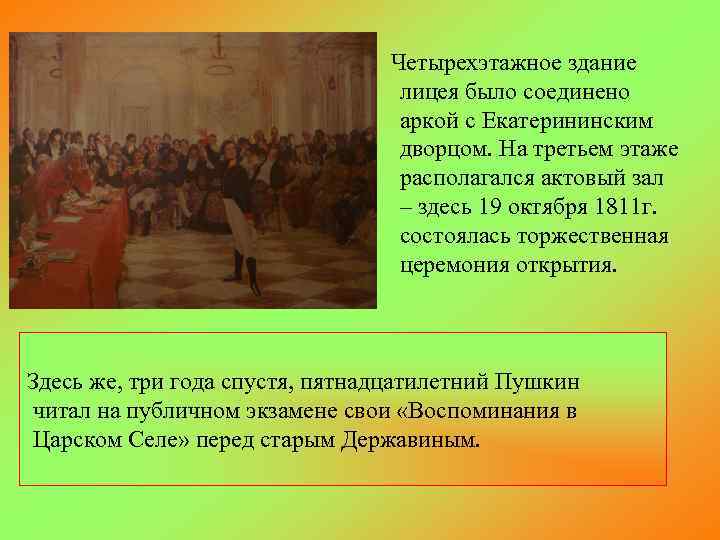 Четырехэтажное здание лицея было соединено аркой с Екатерининским дворцом. На третьем этаже располагался актовый зал – здесь 19 октября 1811г. состоялась торжественная церемония открытия.

Здесь же, три года спустя, пятнадцатилетний Пушкин читал на публичном экзамене свои «Воспоминания в Царском Селе» перед старым Державиным.